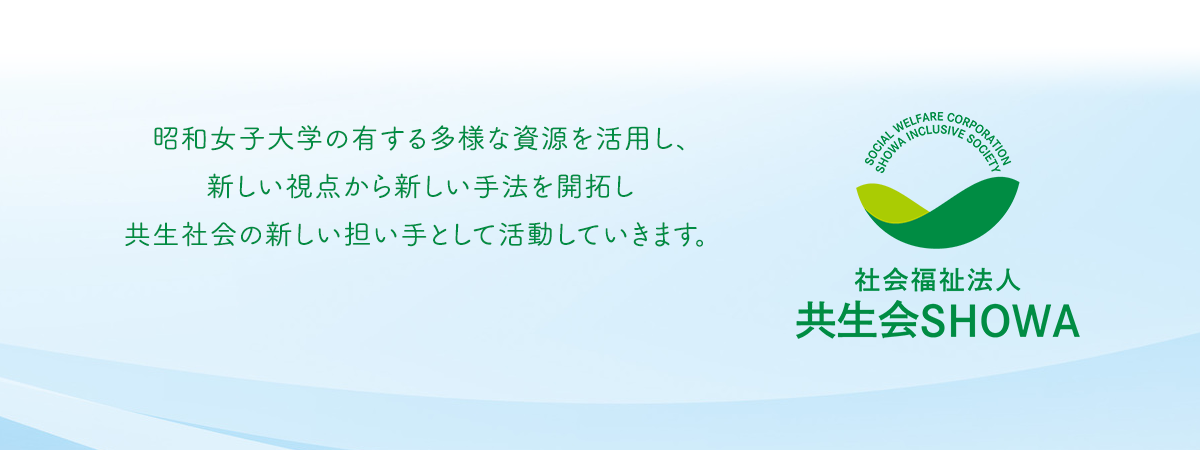 昭和女子大学の有する多様な資源を活用し、
新しい視点から新しい手法を開拓し
共生社会の新しい担い手として活動していきます。

SOCIAL WELFARE CORPORATION
SHOWA INCLUSIVE SOCIETY

社会福祉法人
共生会SHOWA